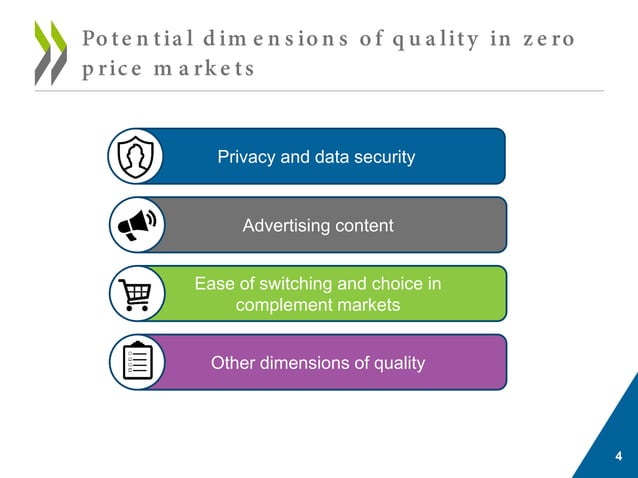 Potential dimensions of quality in zero price markets

Privacy and data security

Advertising content

Ease of switching and choice in complement markets

Other dimensions of quality

4